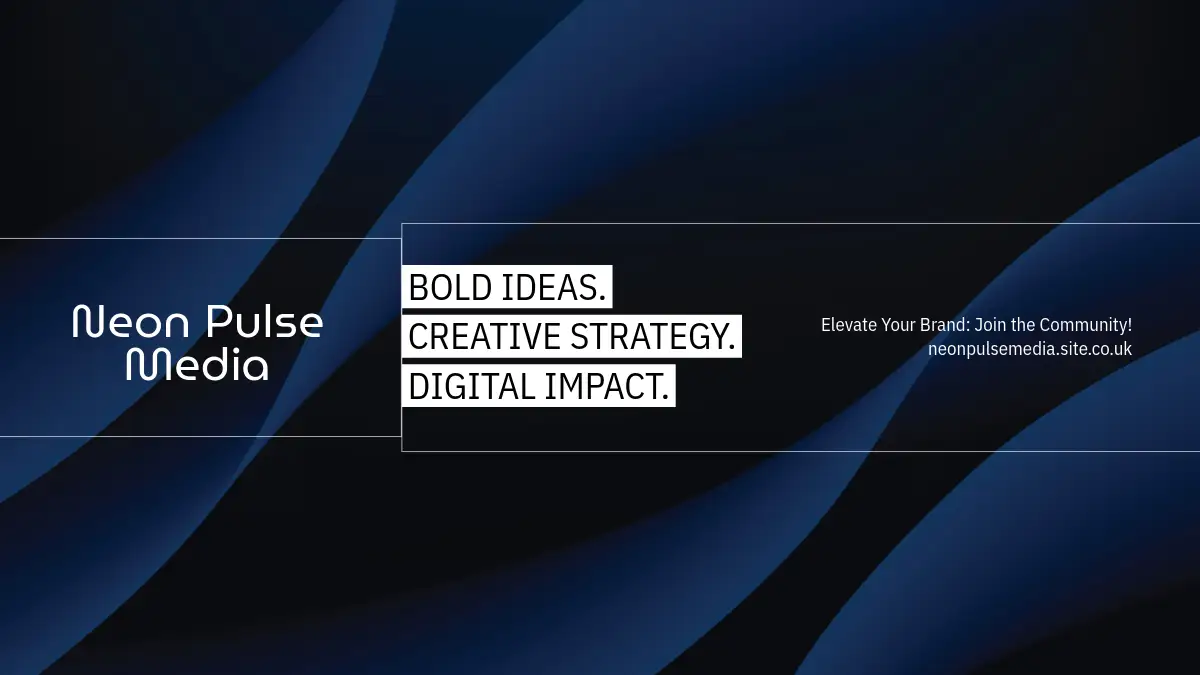 Neon Pulse Media

BOLD IDEAS.
CREATIVE STRATEGY.
DIGITAL IMPACT.

Elevate Your Brand: Join the Community!
neonpulsemedia.site.co.uk